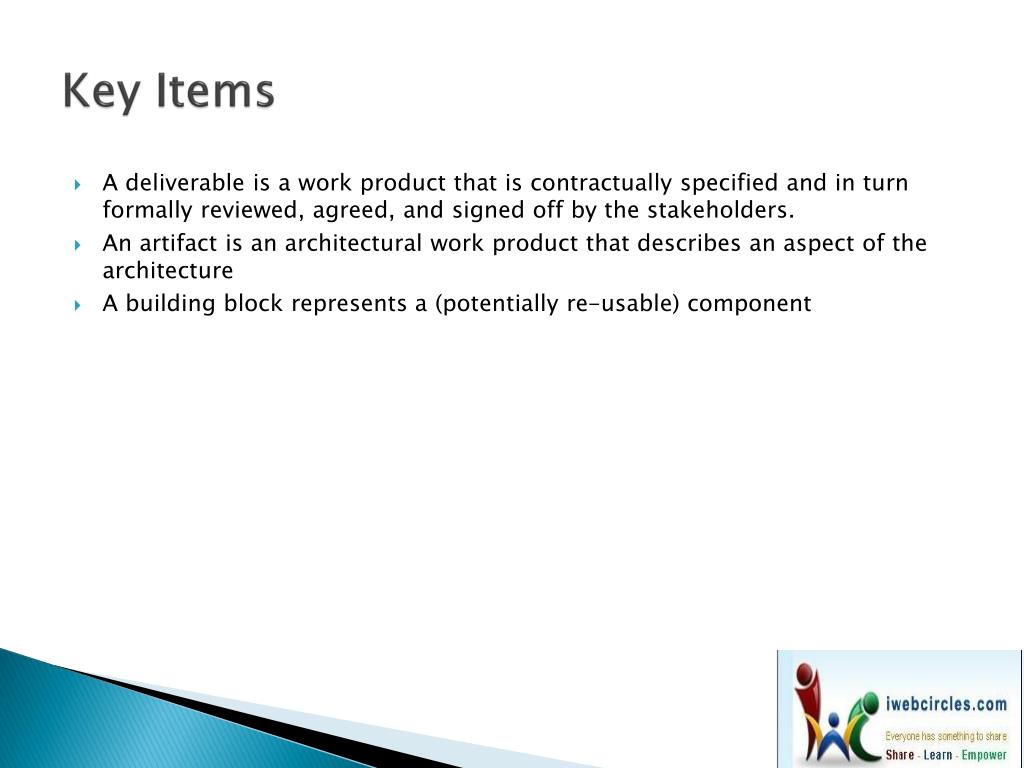 Key Items

A deliverable is a work product that is contractually specified and in turn formally reviewed, agreed, and signed off by the stakeholders.

An artifact is an architectural work product that describes an aspect of the architecture

A building block represents a (potentially re-usable) component

iwebcircles.com
Everyone has something to share
Share - Learn - Empower